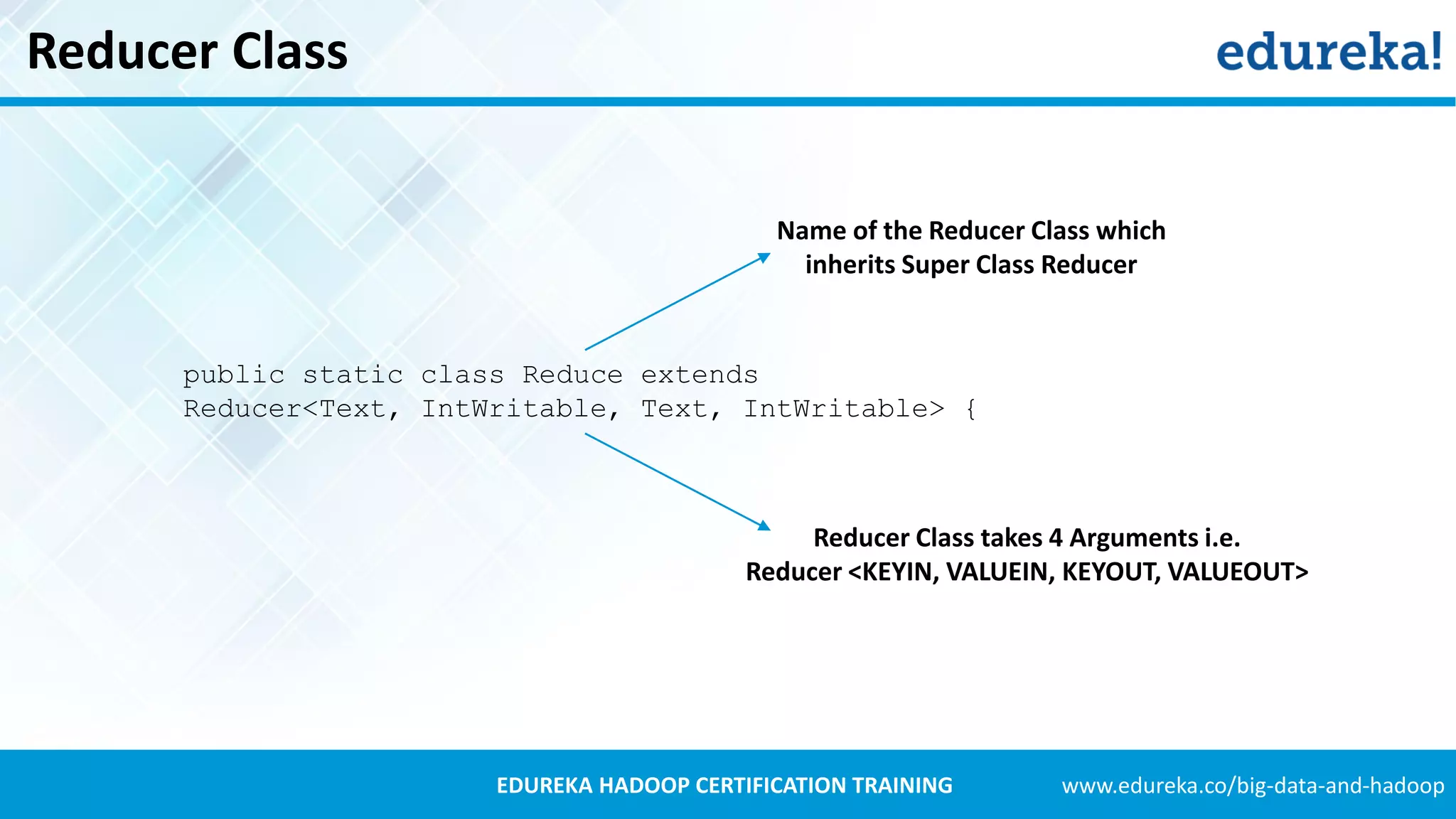 Reducer Class

edureka!

Name of the Reducer Class which inherits Super Class Reducer

public static class Reduce extends
Reducer<Text, IntWritable, Text, IntWritable> {

Reducer Class takes 4 Arguments i.e.
Reducer <KEYIN, VALUEIN, KEYOUT, VALUEOUT>

EDUREKA HADOOP CERTIFICATION TRAINING

www.edureka.co/big-data-and-hadoop